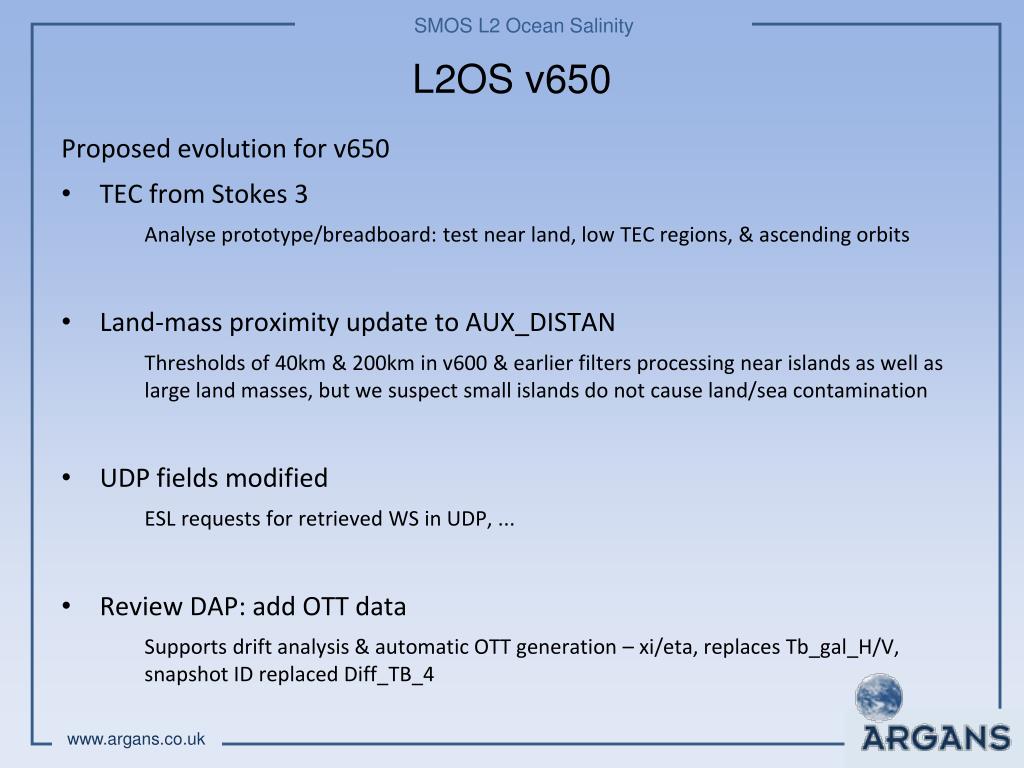 SMOS L2 Ocean Salinity

L2OS v650

Proposed evolution for v650

• TEC from Stokes 3

Analyse prototype/breadboard: test near land, low TEC regions, & ascending orbits

• Land-mass proximity update to AUX_DISTAN

Thresholds of 40km & 200km in v600 & earlier filters processing near islands as well as large land masses, but we suspect small islands do not cause land/sea contamination

• UDP fields modified

ESL requests for retrieved WS in UDP, ...

• Review DAP: add OTT data

Supports drift analysis & automatic OTT generation – xi/eta, replaces Tb_gal_H/V, snapshot ID replaced Diff_TB_4

www.argans.co.uk

ARGANS